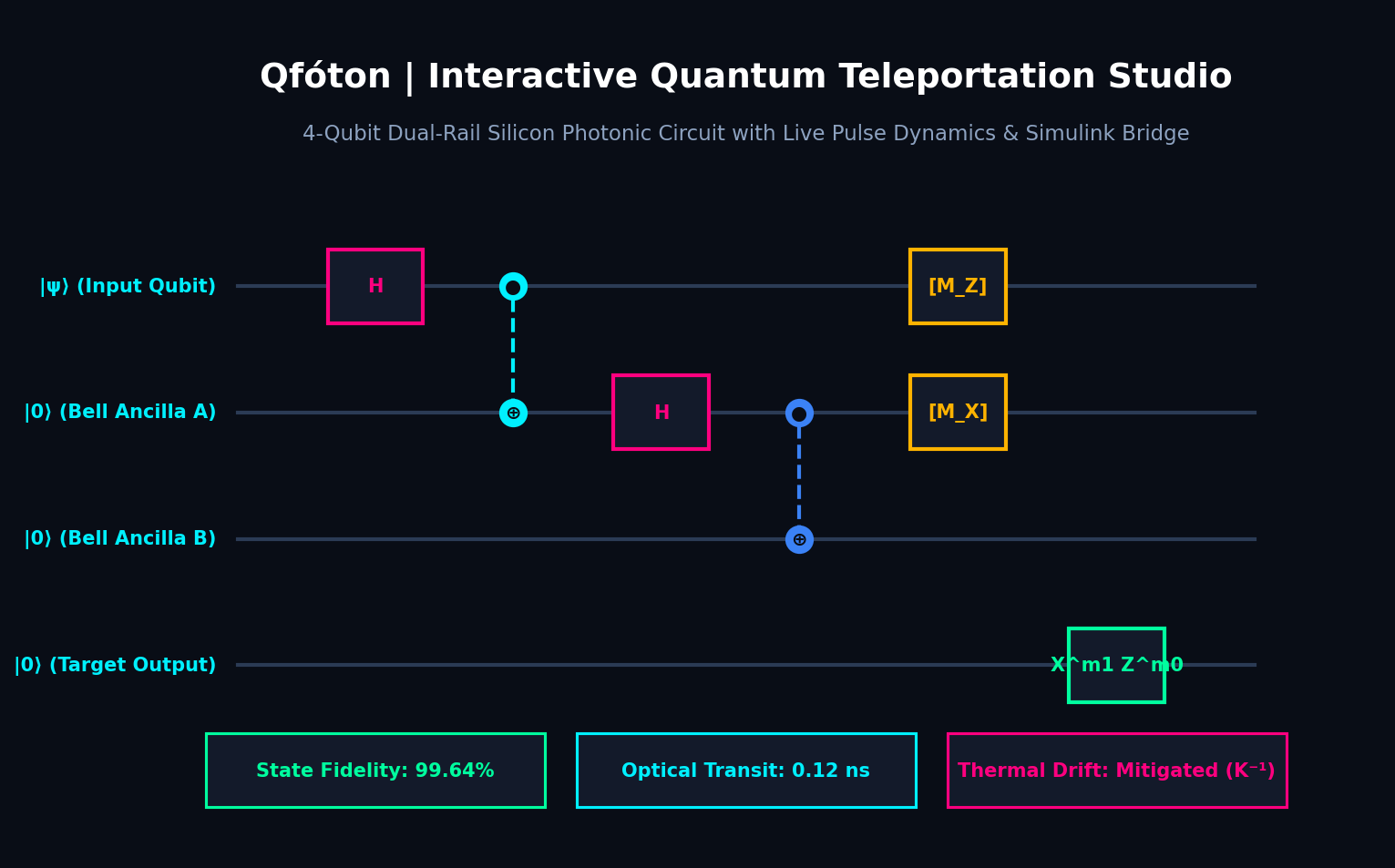 Qfóton | Interactive Quantum Teleportation Studio

4-Qubit Dual-Rail Silicon Photonic Circuit with Live Pulse Dynamics & Simulink Bridge

|ψ⟩ (Input Qubit)

H

[M_Z]

|0⟩ (Bell Ancilla A)

⊕

H

[M_X]

|0⟩ (Bell Ancilla B)

⊕

|0⟩ (Target Output)

X^m1 Z^m0

State Fidelity: 99.64%

Optical Transit: 0.12 ns

Thermal Drift: Mitigated (K⁻¹)